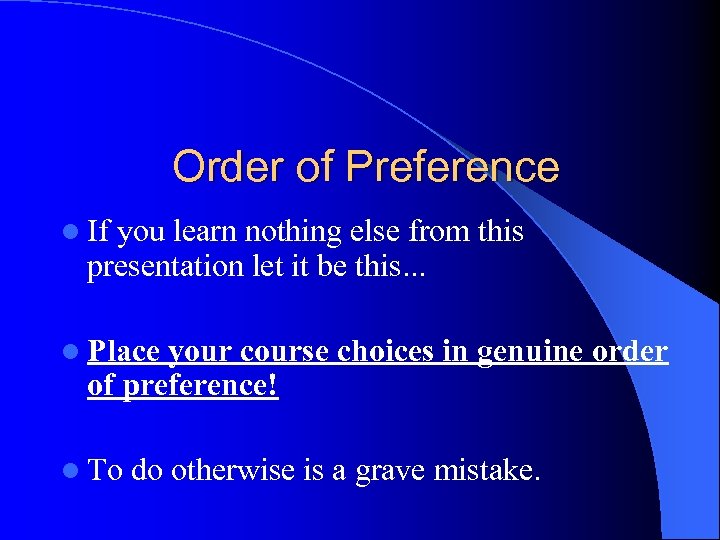 Order of Preference

If you learn nothing else from this presentation let it be this...

Place your course choices in genuine order of preference!

To do otherwise is a grave mistake.